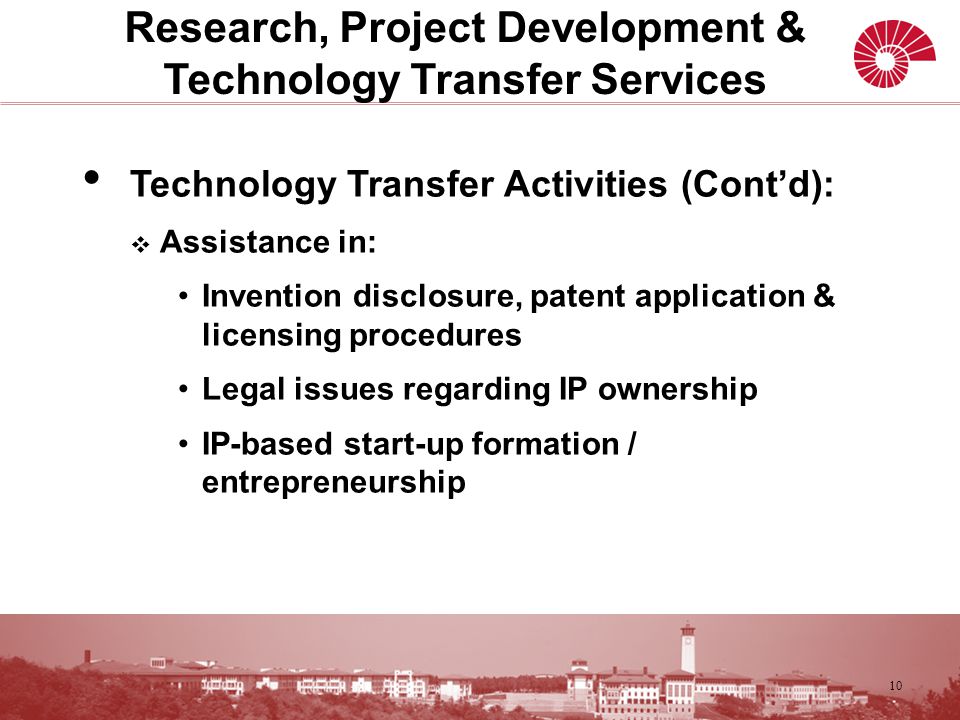 Research, Project Development & Technology Transfer Services

• Technology Transfer Activities (Cont'd):

❖ Assistance in:

• Invention disclosure, patent application & licensing procedures

• Legal issues regarding IP ownership

• IP-based start-up formation / entrepreneurship

10